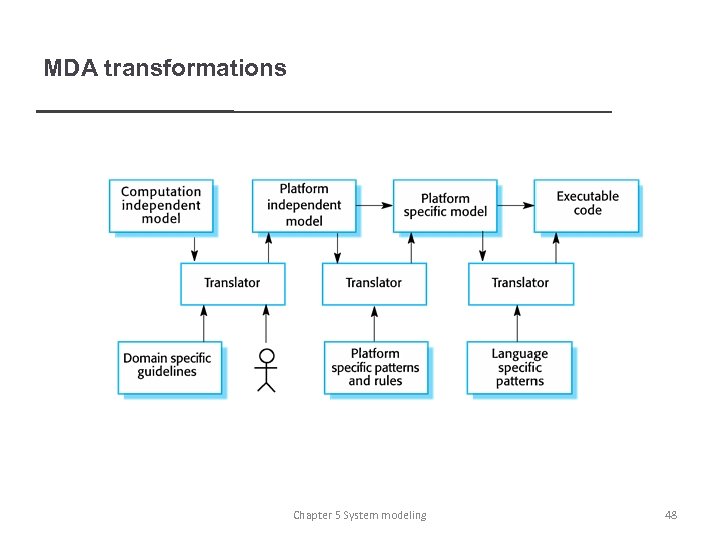 MDA transformations

Computation independent model

Platform independent model

Platform specific model

Executable code

Translator

Translator

Translator

Domain specific guidelines

Platform specific patterns and rules

Language specific patterns

Chapter 5 System modeling

48